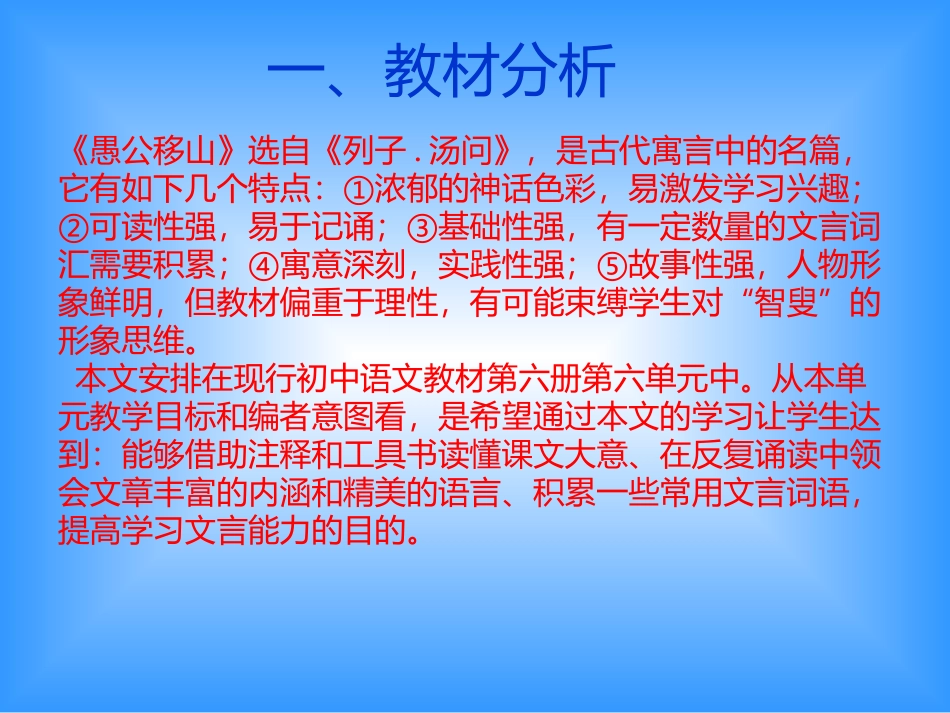 一、教材分析

《愚公移山》选自《列子.汤问》，是古代寓言中的名篇，它有如下几个特点：①浓郁的神话色彩，易激发学习兴趣；②可读性强，易于记诵；③基础性强，有一定数量的文言词汇需要积累；④寓意深刻，实践性强；⑤故事性强，人物形象鲜明，但教材偏重于理性，有可能束缚学生对“智叟”的形象思维。

本文安排在现行初中语文教材第六册第六单元中。从本单元教学目标和编者意图看，是希望通过本文的学习让学生达到：能够借助注释和工具书读懂课文大意、在反复诵读中领会文章丰富的内涵和精美的语言、积累一些常用文言词语，提高学习文言能力的目的。